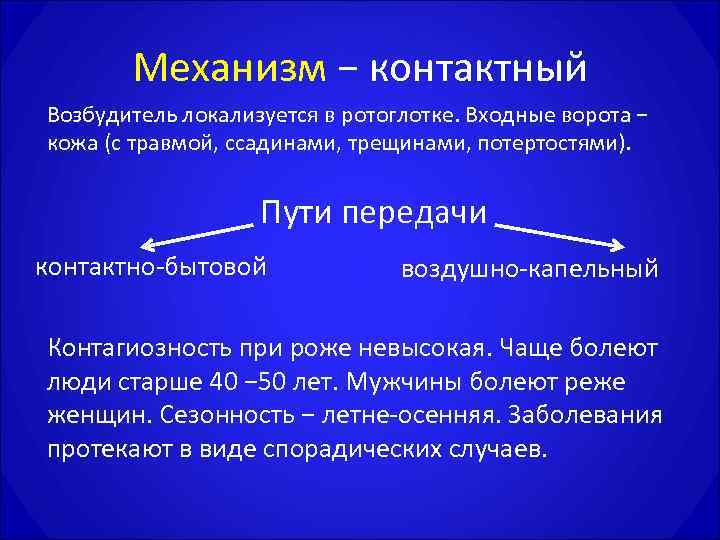 Механизм – контактный

Возбудитель локализуется в ротоглотке. Входные ворота – кожа (с травмой, ссадинами, трещинами, потертостями).

Пути передачи

контактно-бытовой

воздушно-капельный

Контагиозность при роже невысокая. Чаще болеют люди старше 40 –50 лет. Мужчины болеют реже женщин. Сезонность – летне-осенняя. Заболевания протекают в виде спорадических случаев.